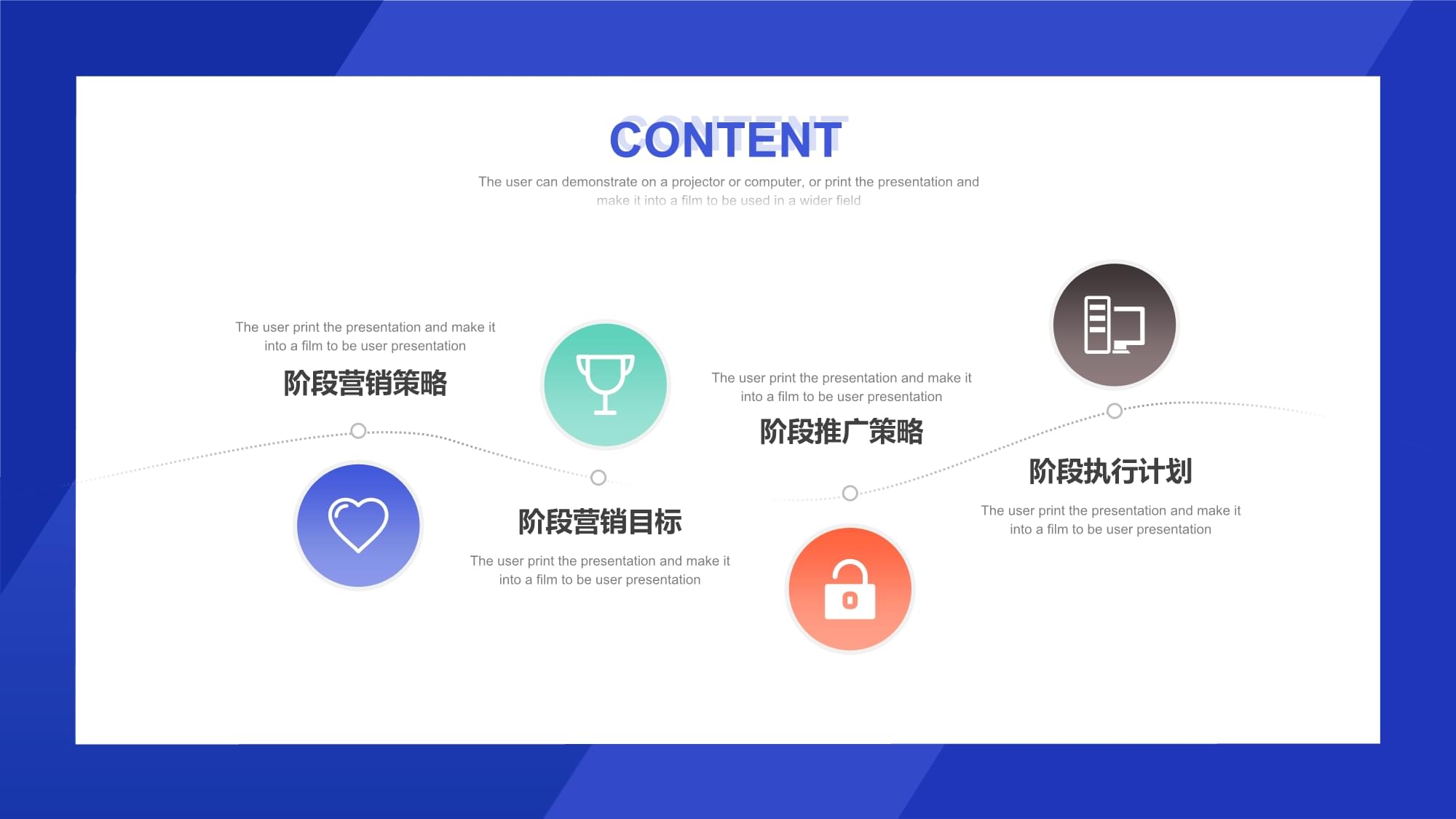 CONTENT

The user can demonstrate on a projector or computer, or print the presentation and make it into a film to be used in a wider field

The user print the presentation and make it into a film to be user presentation

阶段营销策略

阶段营销目标

The user print the presentation and make it into a film to be user presentation

The user print the presentation and make it into a film to be user presentation

阶段推广策略

阶段执行计划

The user print the presentation and make it into a film to be user presentation